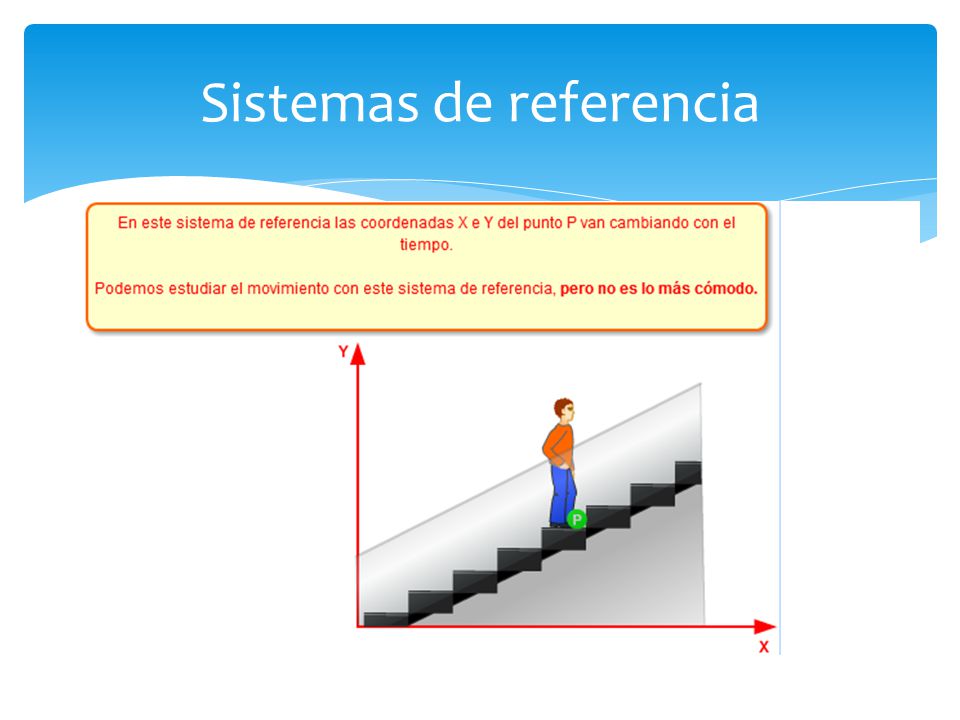 Sistemas de referencia

En este sistema de referencia las coordenadas X e Y del punto P van cambiando con el tiempo.

Podemos estudiar el movimiento con este sistema de referencia, pero no es lo más cómodo.

Y

P

X